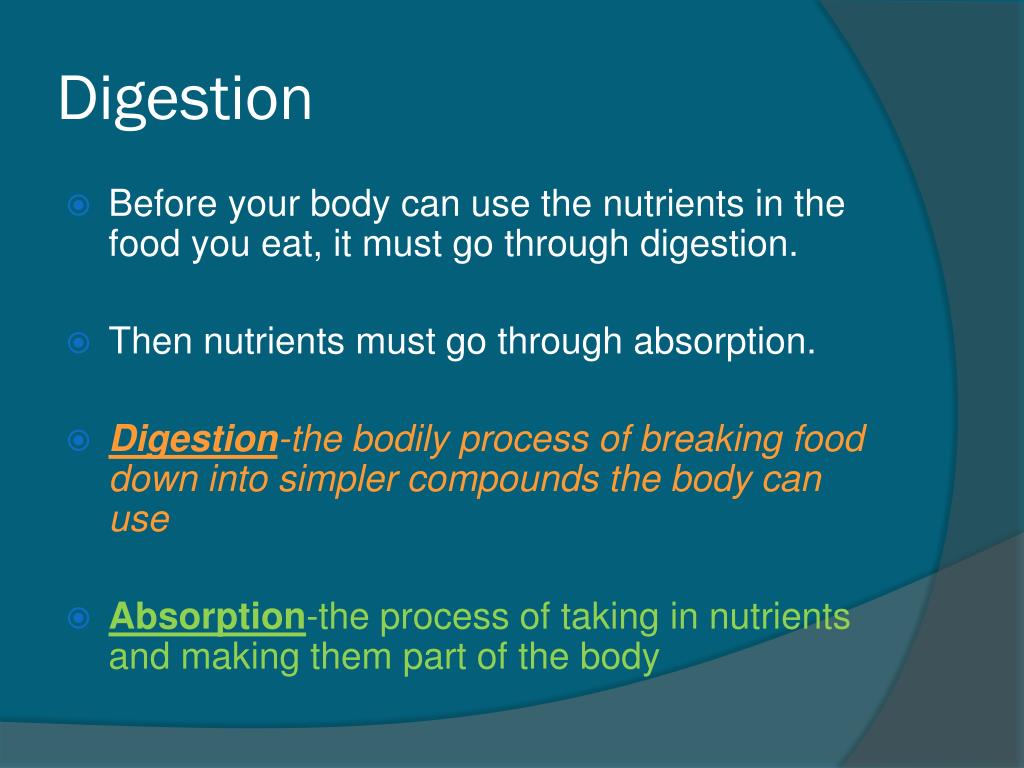 Digestion

Before your body can use the nutrients in the food you eat, it must go through digestion.

Then nutrients must go through absorption.

Digestion-the bodily process of breaking food down into simpler compounds the body can use

Absorption-the process of taking in nutrients and making them part of the body